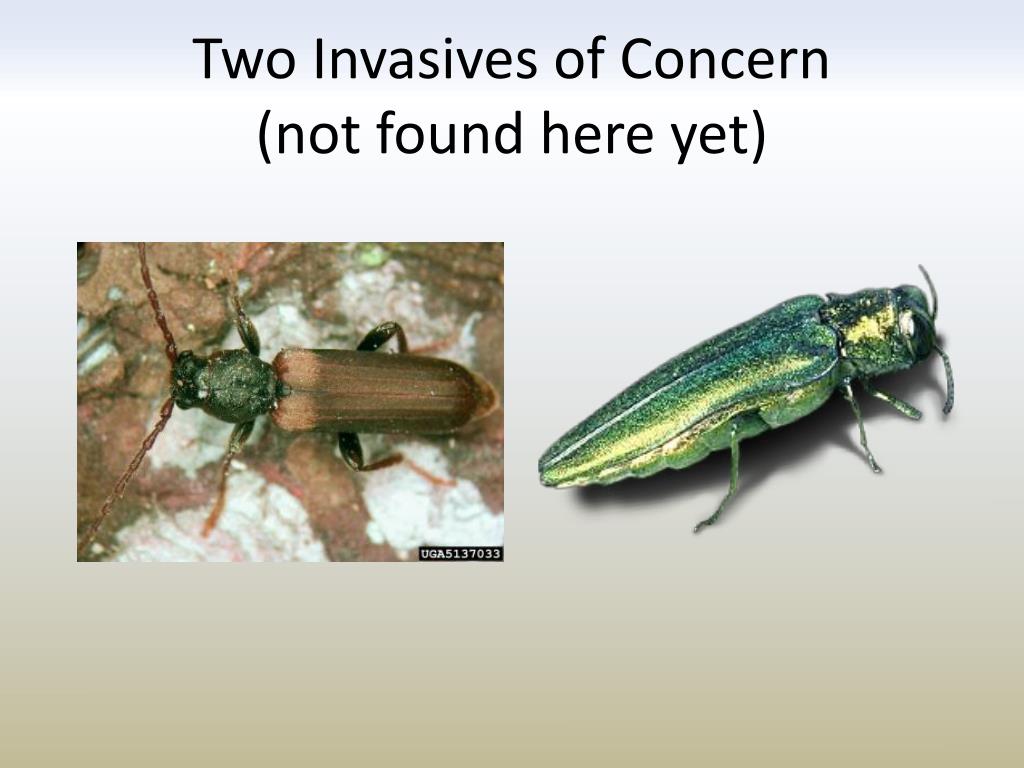 Two Invasives of Concern
(not found here yet)

UGA5137033